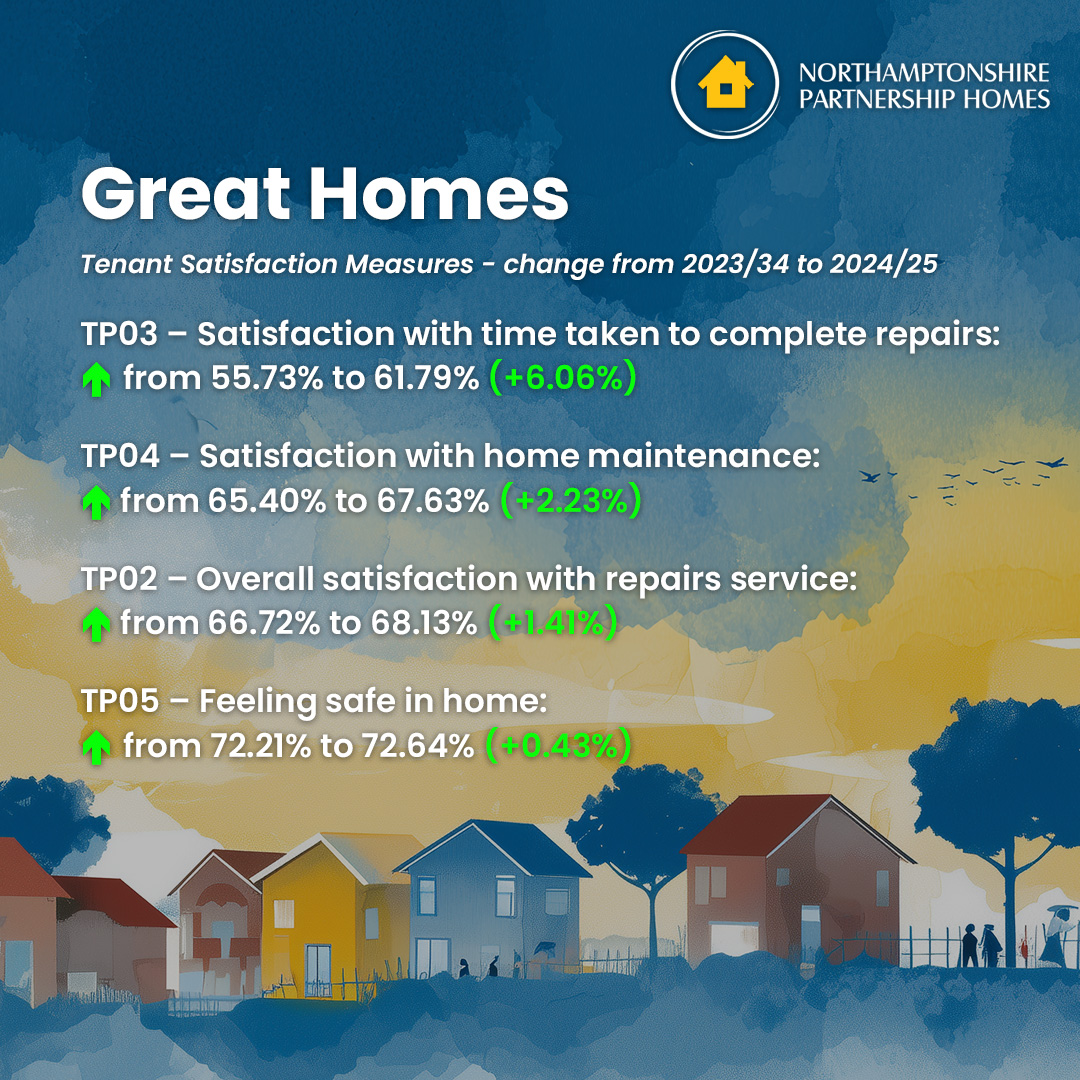 NORTHAMPTONSHIRE PARTNERSHIP HOMES

Great Homes

Tenant Satisfaction Measures - change from 2023/34 to 2024/25

TP03 – Satisfaction with time taken to complete repairs:
from 55.73% to 61.79% (+6.06%)

TP04 – Satisfaction with home maintenance:
from 65.40% to 67.63% (+2.23%)

TP02 – Overall satisfaction with repairs service:
from 66.72% to 68.13% (+1.41%)

TP05 – Feeling safe in home:
from 72.21% to 72.64% (+0.43%)